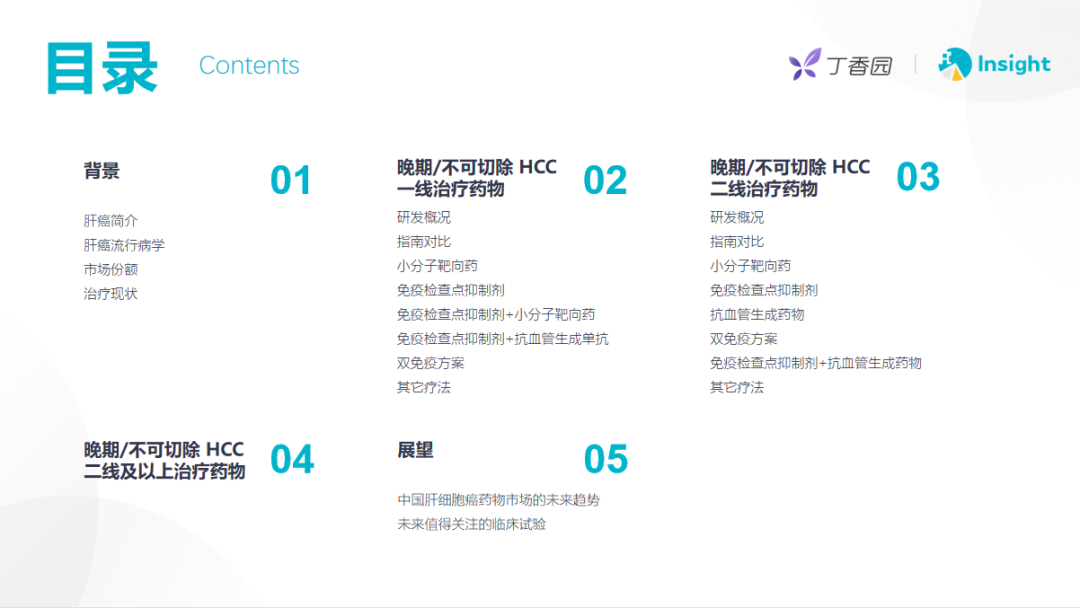 目录 Contents

丁香园 | Insight

背景

01

肝癌简介
肝癌流行病学
市场份额
治疗现状

晚期/不可切除 HCC 一线治疗药物

02

研发概况
指南对比
小分子靶向药
免疫检查点抑制剂
免疫检查点抑制剂+小分子靶向药
免疫检查点抑制剂+抗血管生成单抗
双免疫方案
其它疗法

晚期/不可切除 HCC 二线治疗药物

03

研发概况
指南对比
小分子靶向药
免疫检查点抑制剂
抗血管生成药物
双免疫方案
免疫检查点抑制剂+抗血管生成药物
其它疗法

晚期/不可切除 HCC 二线及以上治疗药物

04

展望

05

中国肝细胞癌药物市场的未来趋势
未来值得关注的临床试验